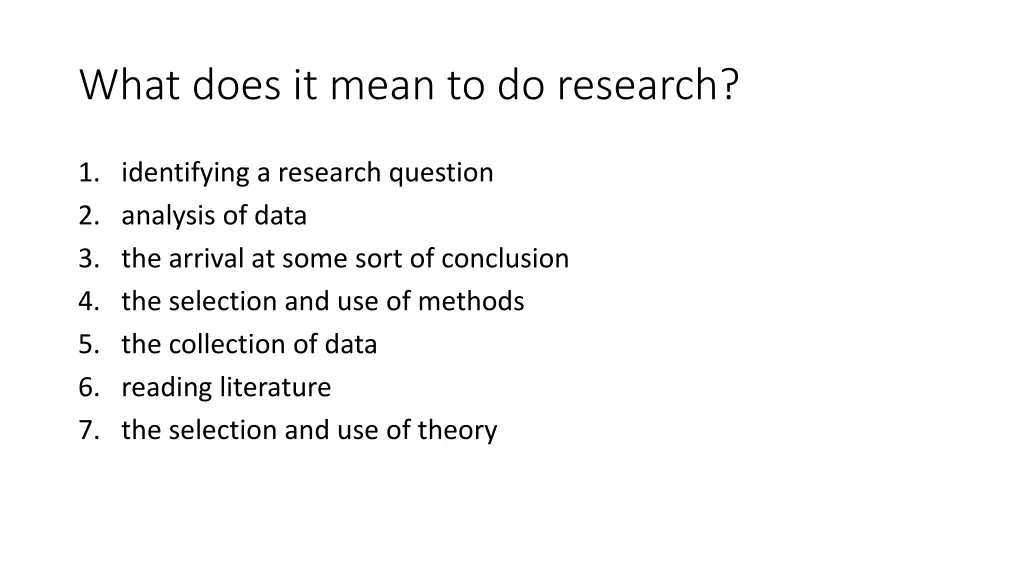 What does it mean to do research?

1. identifying a research question
2. analysis of data
3. the arrival at some sort of conclusion
4. the selection and use of methods
5. the collection of data
6. reading literature
7. the selection and use of theory